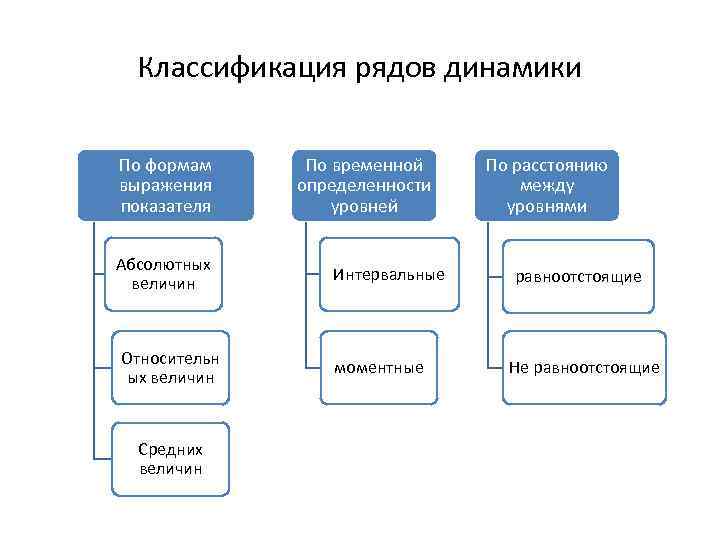 Классификация рядов динамики

По формам выражения показателя

Абсолютных величин

Относительных величин

Средних величин

По временной определенности уровней

Интервальные

моментные

По расстоянию между уровнями

равноотстоящие

Не равноотстоящие